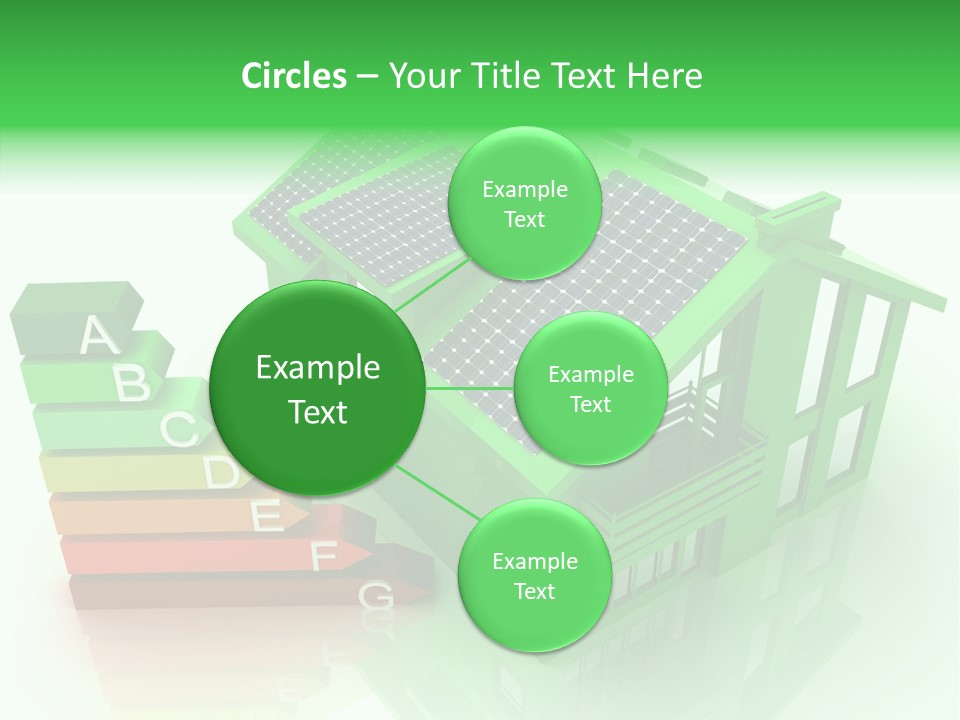 Circles – Your Title Text Here

Example Text

Example Text

Example Text

Example Text

A
B
C
D
E
F
G